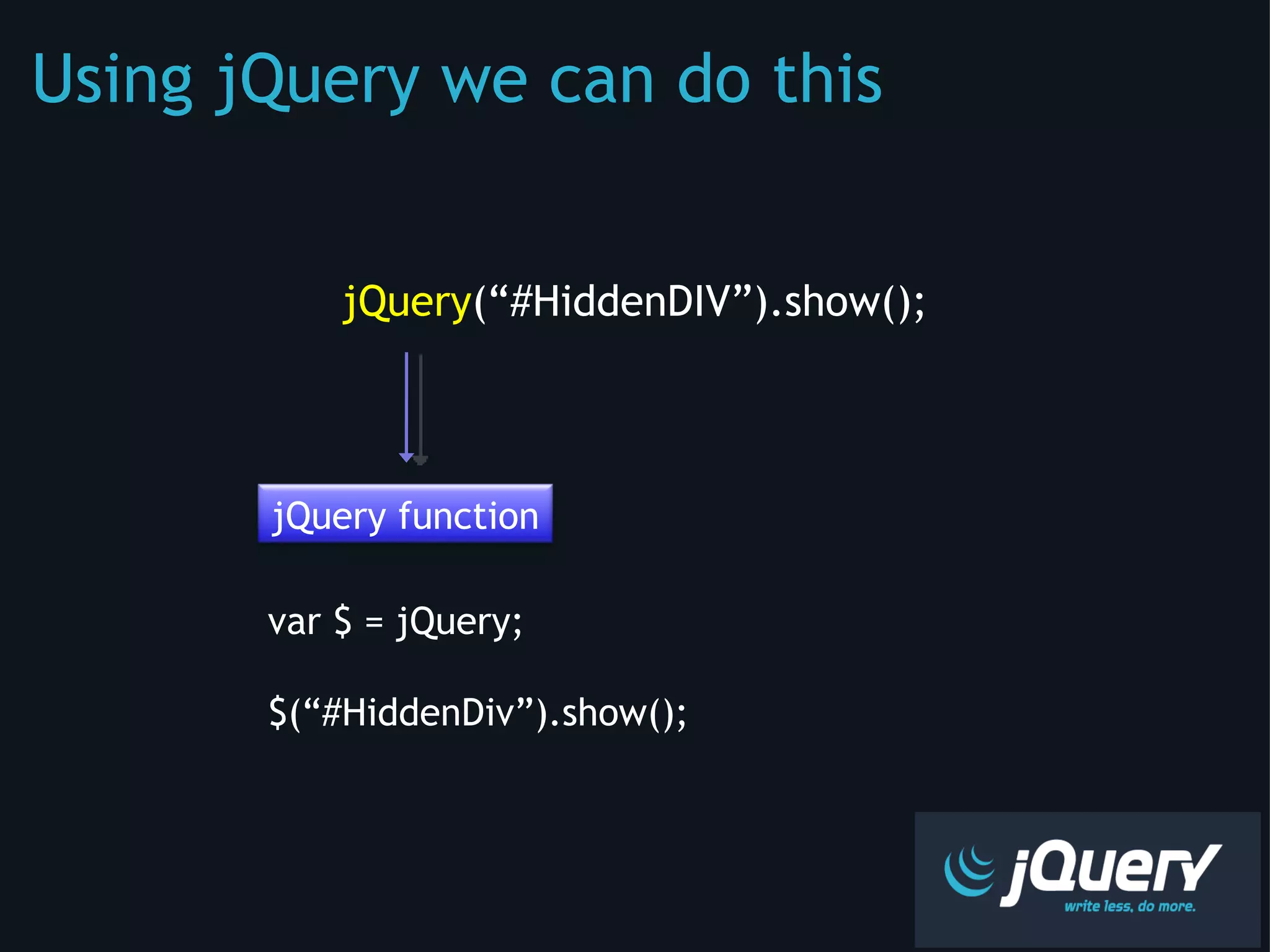 Using jQuery we can do this

jQuery(“#HiddenDIV”).show();

jQuery function

var $ = jQuery;

$(“#HiddenDiv”).show();

jQuery
write less, do more.